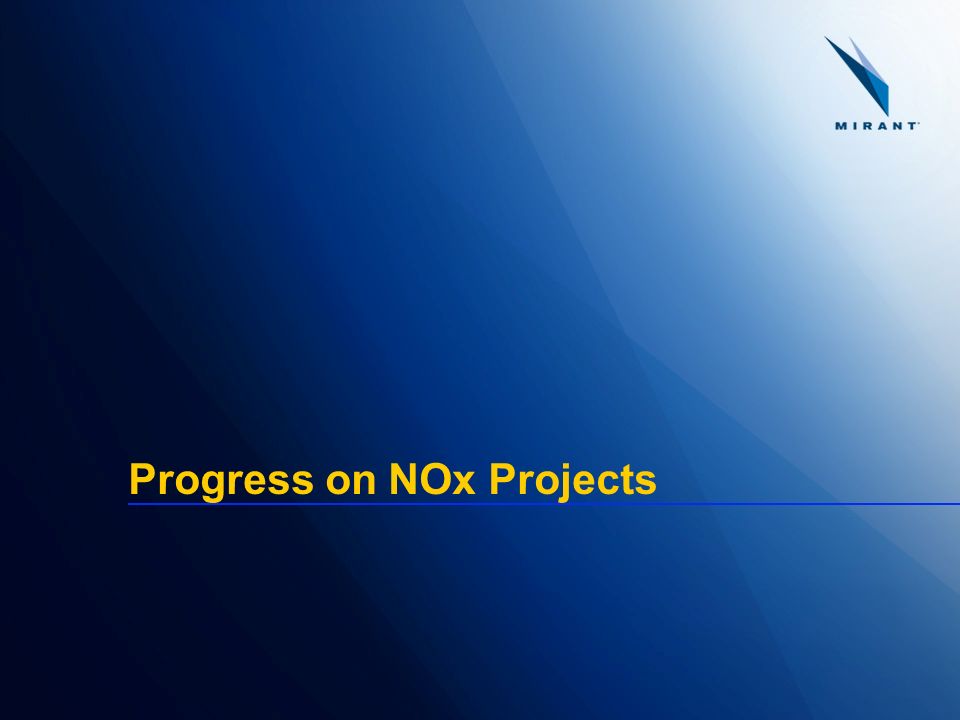 MIRANT

Progress on NOx Projects